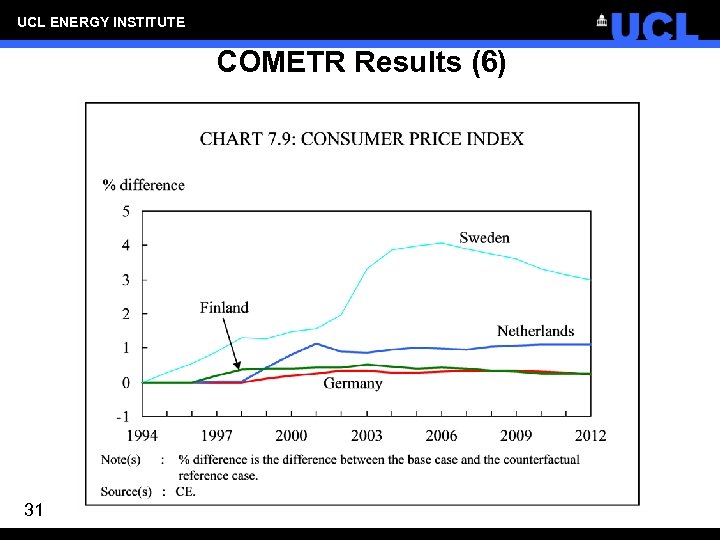 UCL ENERGY INSTITUTE

UCL

COMETR Results (6)

CHART 7.9: CONSUMER PRICE INDEX

% difference

5
4
3
2
1
0
-1

Sweden

Finland

Netherlands

Germany

1994 1997 2000 2003 2006 2009 2012

Note(s) : % difference is the difference between the base case and the counterfactual reference case.

Source(s) : CE.

31